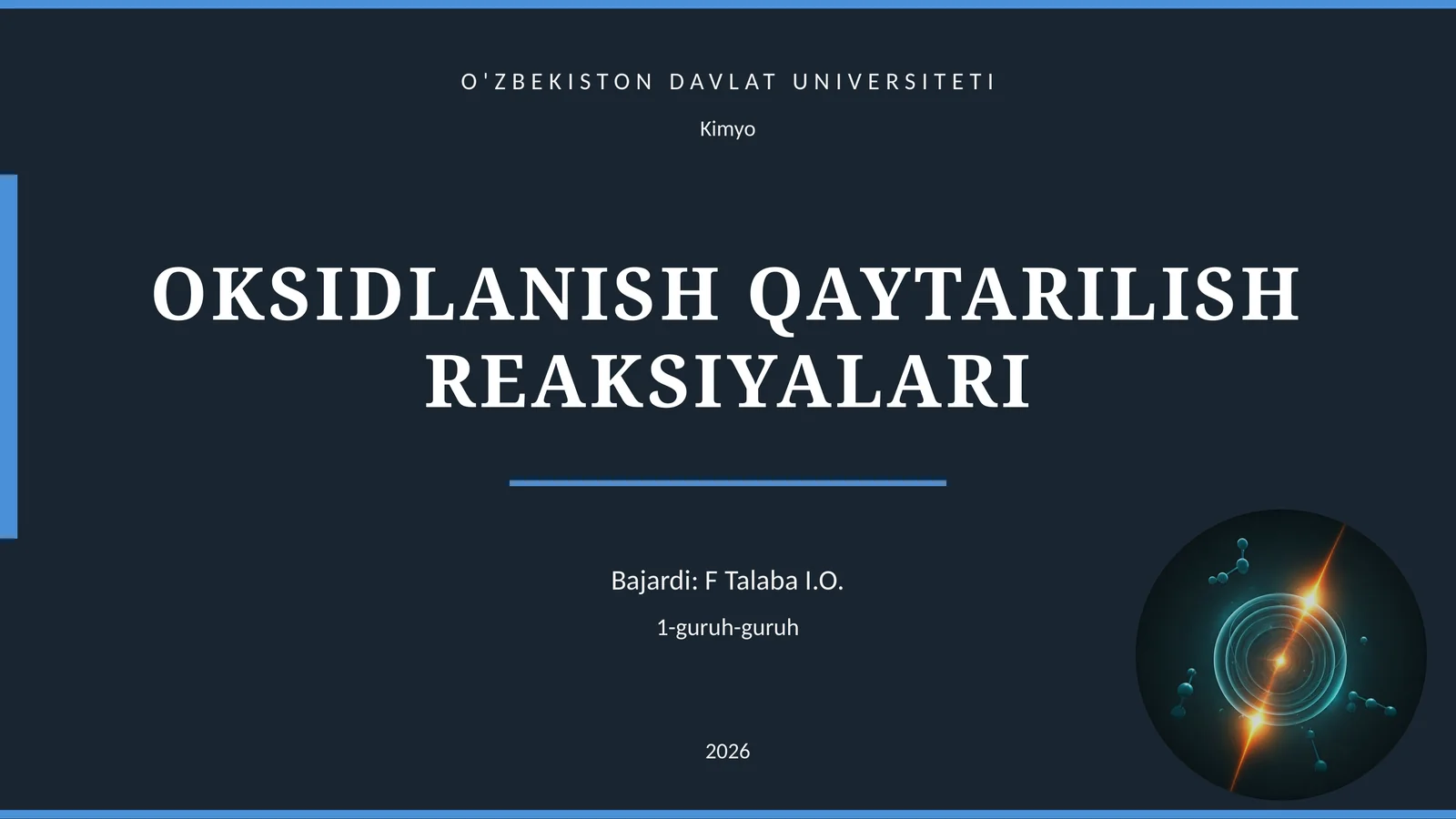 O'ZBEKISTON DAVLAT UNIVERSITETI

Kimyo

OKSIDLANISH QAYTARILISH REAKSIYALARI

Bajardi: F Talaba I.O.

1-guruh-guruh

2026